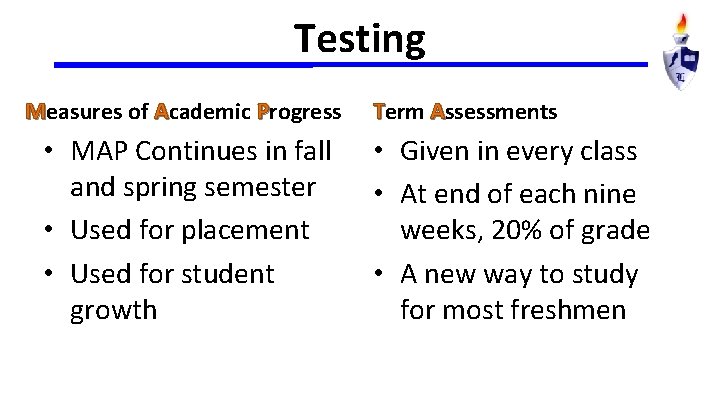 Testing

Measures of Academic Progress
• MAP Continues in fall and spring semester
• Used for placement
• Used for student growth

Term Assessments
• Given in every class
• At end of each nine weeks, 20% of grade
• A new way to study for most freshmen